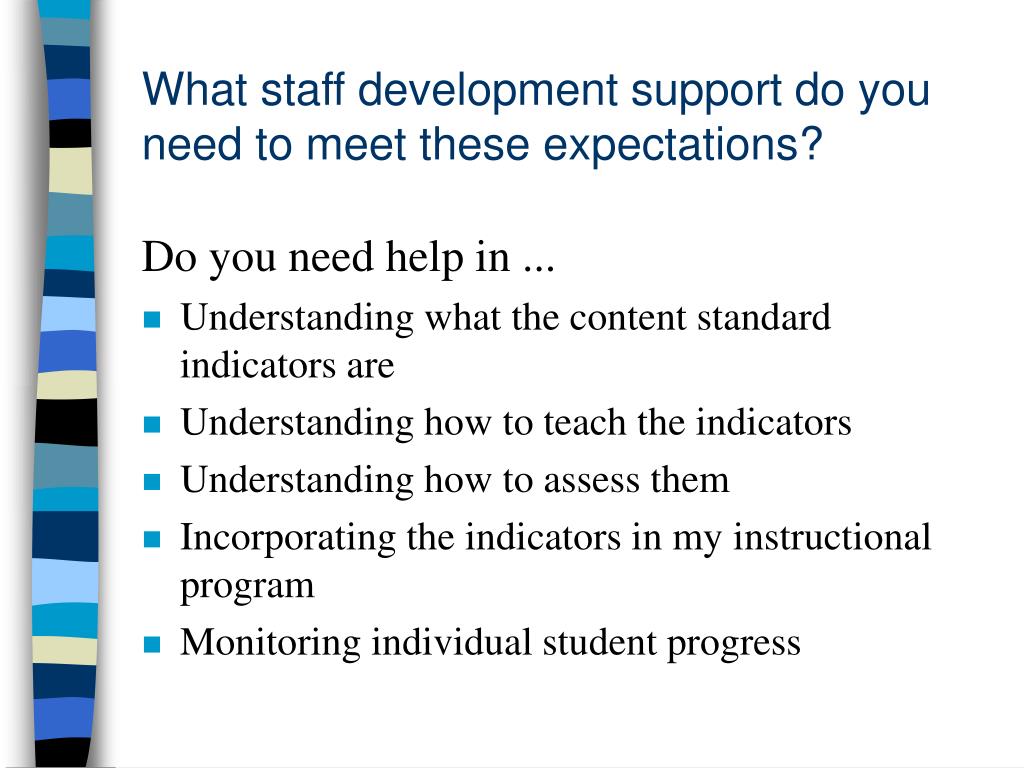 What staff development support do you need to meet these expectations?

Do you need help in ...

- Understanding what the content standard indicators are
- Understanding how to teach the indicators
- Understanding how to assess them
- Incorporating the indicators in my instructional program
- Monitoring individual student progress